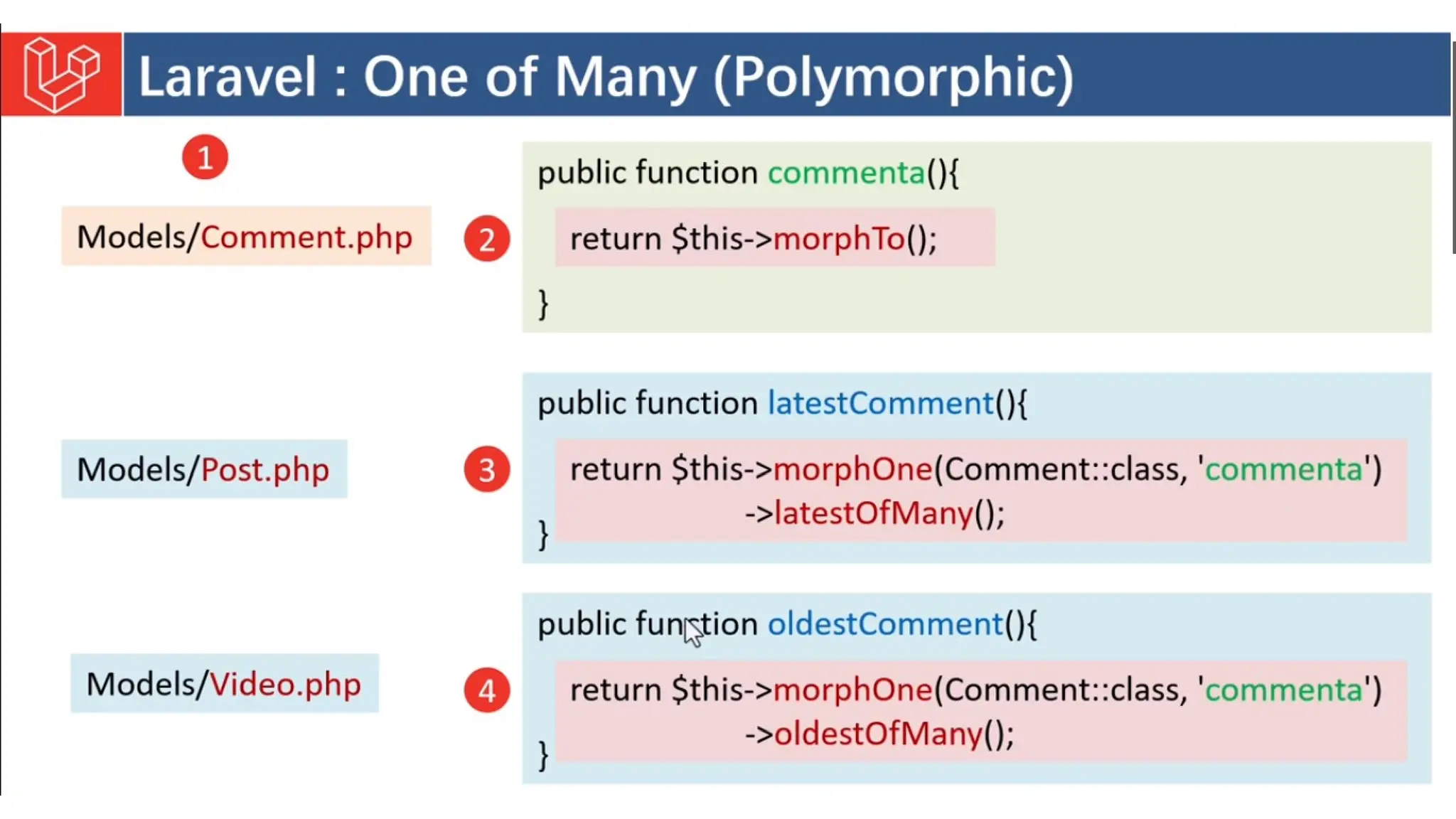 Laravel : One of Many (Polymorphic)

1

Models/Comment.php

2

public function commenta(){
return $this->morphTo();
}

Models/Post.php

3

public function latestComment(){
return $this->morphOne(Comment::class, 'commenta')
->latestOfMany();
}

Models/Video.php

4

public function oldestComment(){
return $this->morphOne(Comment::class, 'commenta')
->oldestOfMany();
}